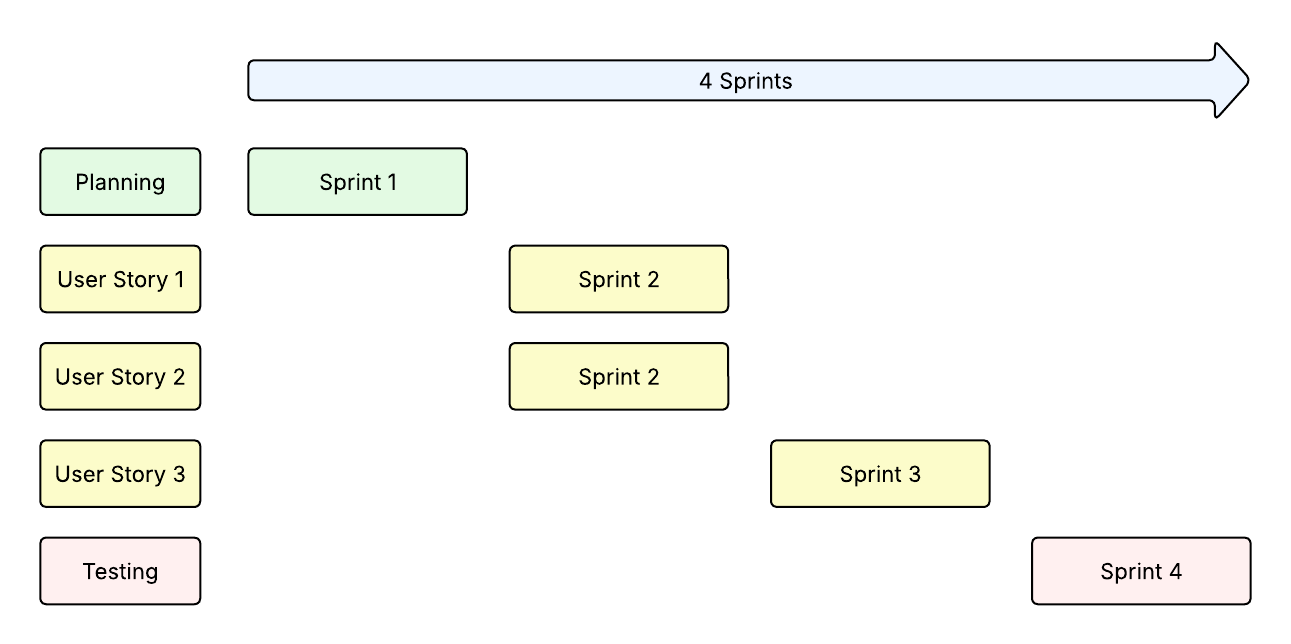 4 Sprints

Planning

Sprint 1

User Story 1

Sprint 2

User Story 2

Sprint 2

User Story 3

Sprint 3

Testing

Sprint 4